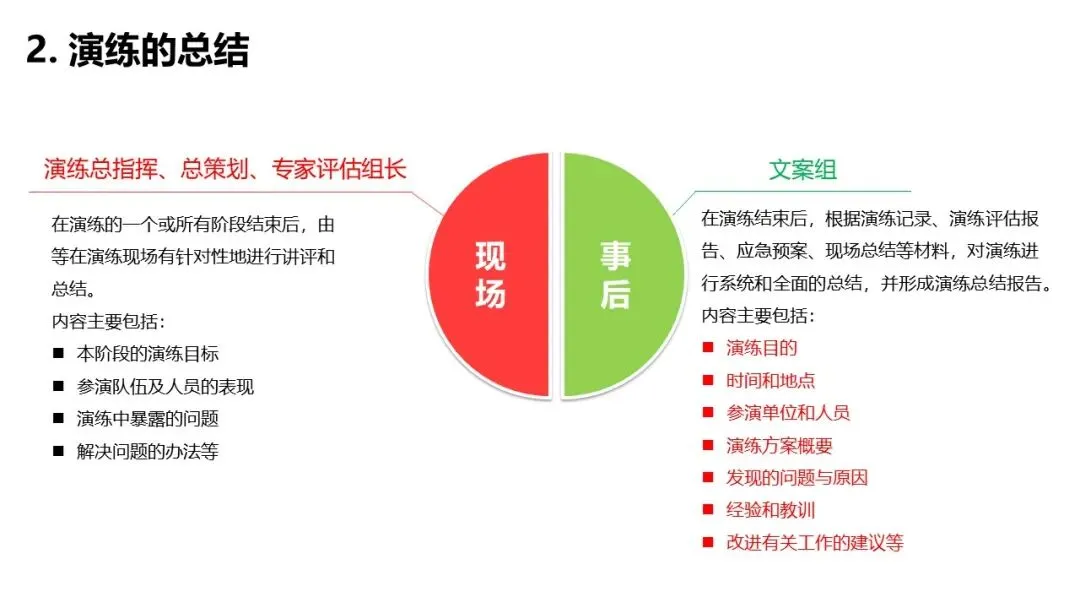 2. 演练的总结

演练总指挥、总策划、专家评估组长

在演练的一个或所有阶段结束后，由等在演练现场有针对性地进行讲评和总结。
内容主要包括：
■ 本阶段的演练目标
■ 参演队伍及人员的表现
■ 演练中暴露的问题
■ 解决问题的办法等

现场

事后

文案组

在演练结束后，根据演练记录、演练评估报告、应急预案、现场总结等材料，对演练进行系统和全面的总结，并形成演练总结报告。
内容主要包括：
■ 演练目的
■ 时间和地点
■ 参演单位和人员
■ 演练方案概要
■ 发现的问题与原因
■ 经验和教训
■ 改进有关工作的建议等